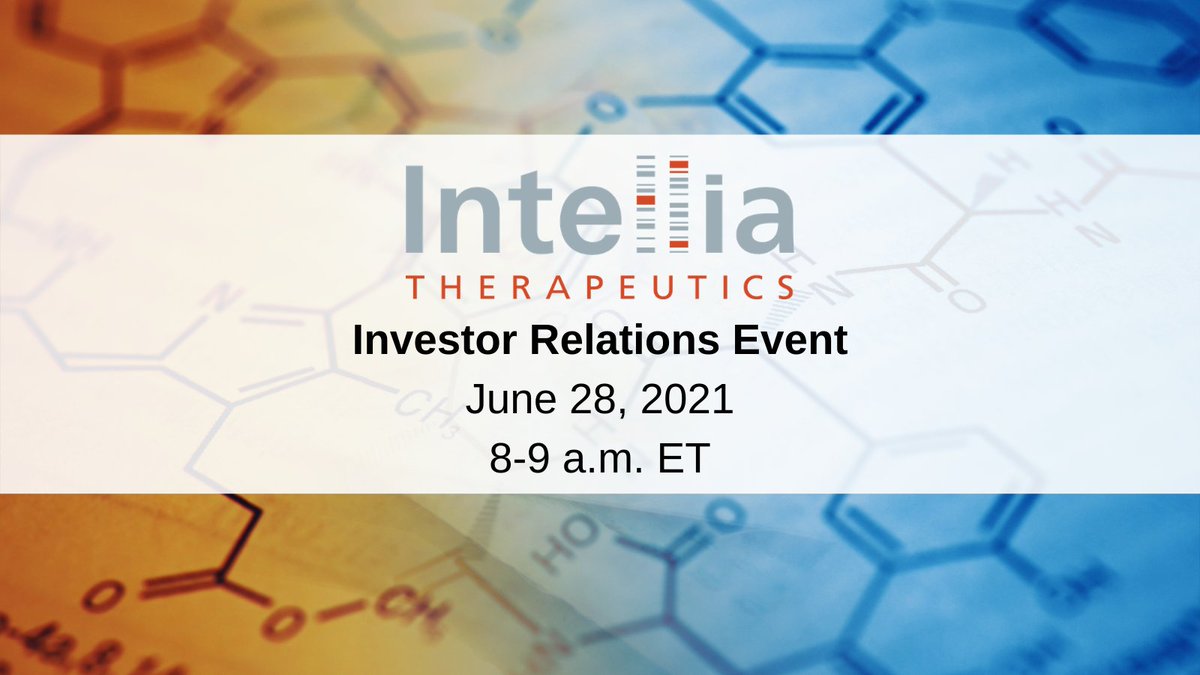 Intellia
THERAPEUTICS
Investor Relations Event
June 28, 2021
8-9 a.m. ET